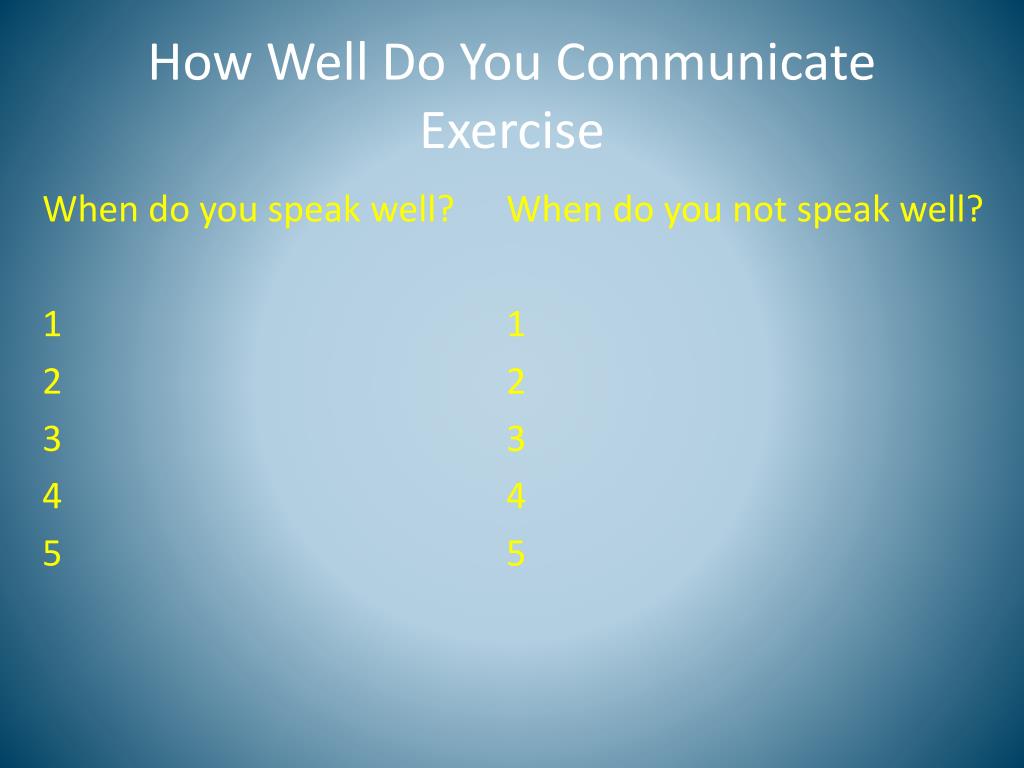 How Well Do You Communicate Exercise

When do you speak well?

1
2
3
4
5

When do you not speak well?

1
2
3
4
5